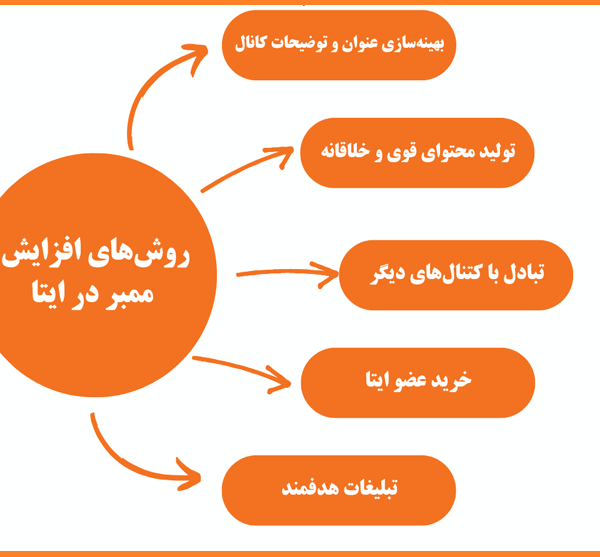 روش‌های افزایش ممبر در ایتا

بهینه‌سازی عنوان و توضیحات کانال

تولید محتوای قوی و خلاقانه

تبادل با کتنال‌های دیگر

خرید عضو ایتا

تبلیغات هدفمند